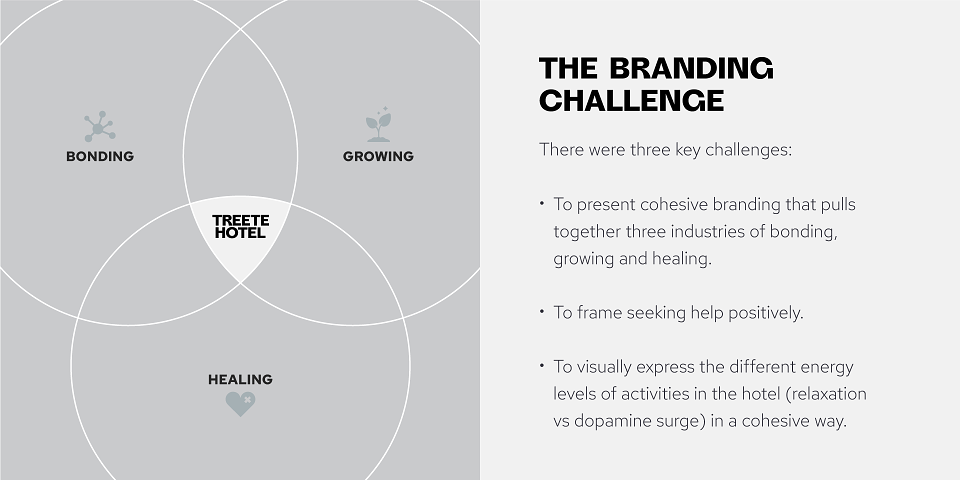 BONDING

GROWING

TREETE HOTEL

HEALING

THE BRANDING CHALLENGE

There were three key challenges:

• To present cohesive branding that pulls together three industries of bonding, growing and healing.

• To frame seeking help positively.

• To visually express the different energy levels of activities in the hotel (relaxation vs dopamine surge) in a cohesive way.